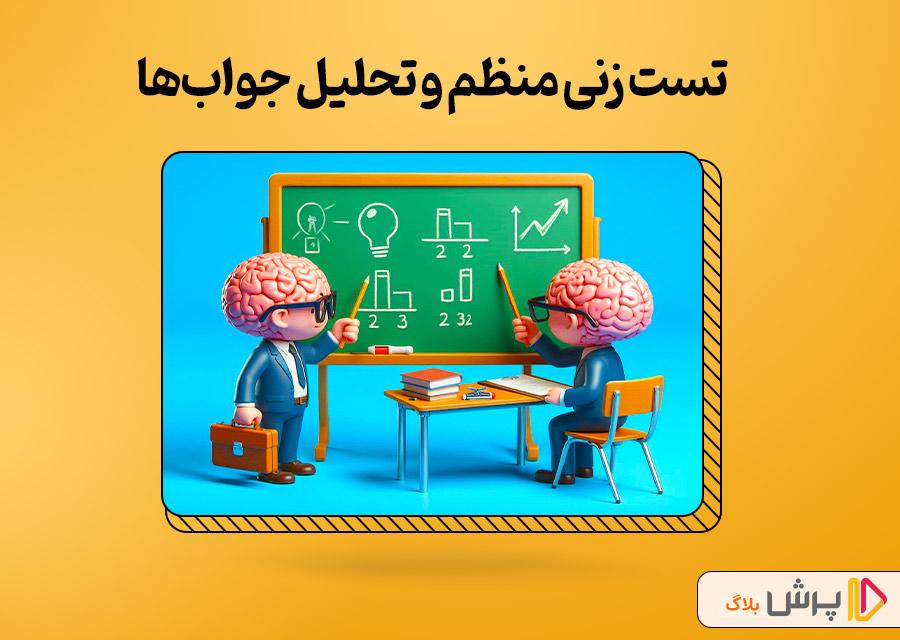 تست زنی منظم و تحلیل جواب‌ها

2 2

2 3

2 32

پرش بلاگ